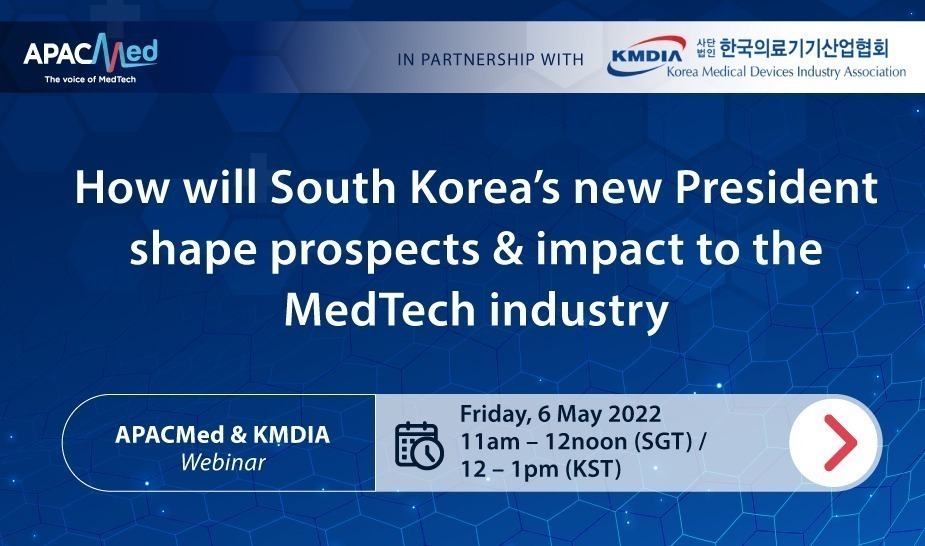 APACMed
The voice of MedTech

IN PARTNERSHIP WITH

KMDIA 사단법인 한국의료기기산업협회
Korea Medical Devices Industry Association

How will South Korea's new President shape prospects & impact to the MedTech industry

APACMed & KMDIA
Webinar

Friday, 6 May 2022
11am – 12noon (SGT) /
12 – 1pm (KST)